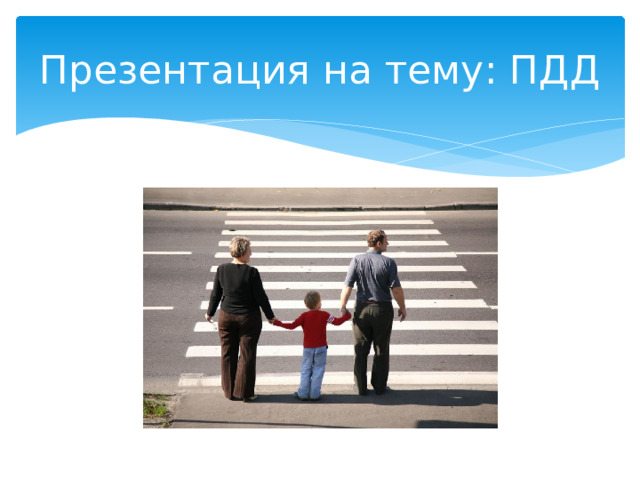 Презентация на тему: ПДД